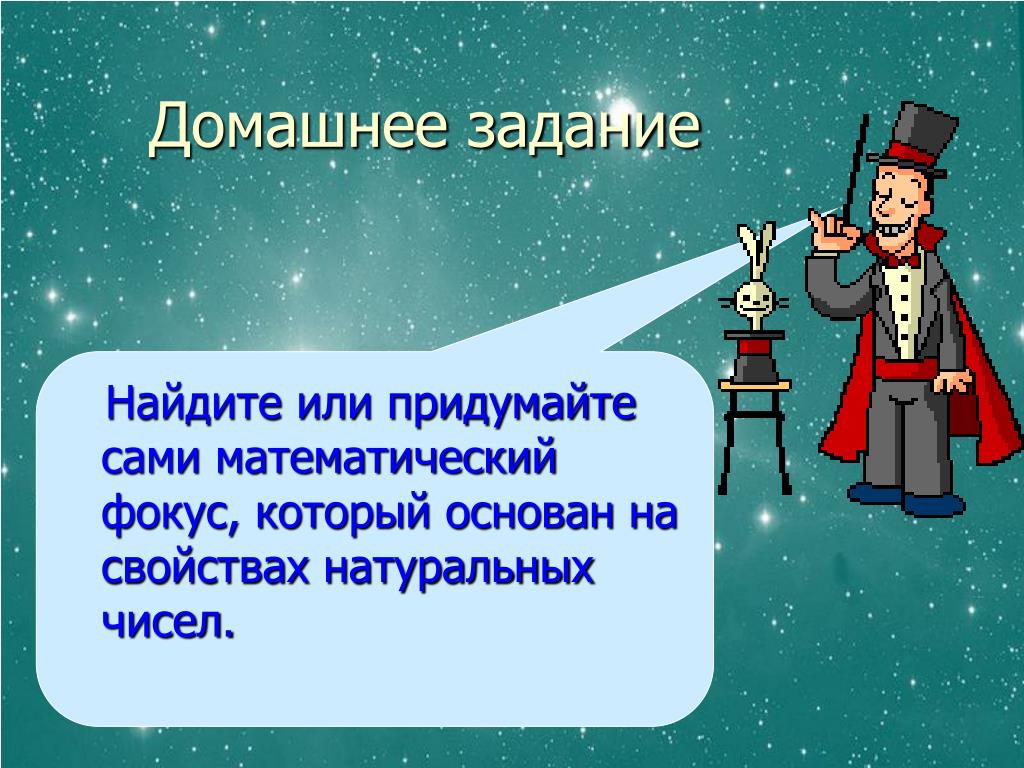 Домашнее задание

Найдите или придумайте сами математический фокус, который основан на свойствах натуральных чисел.